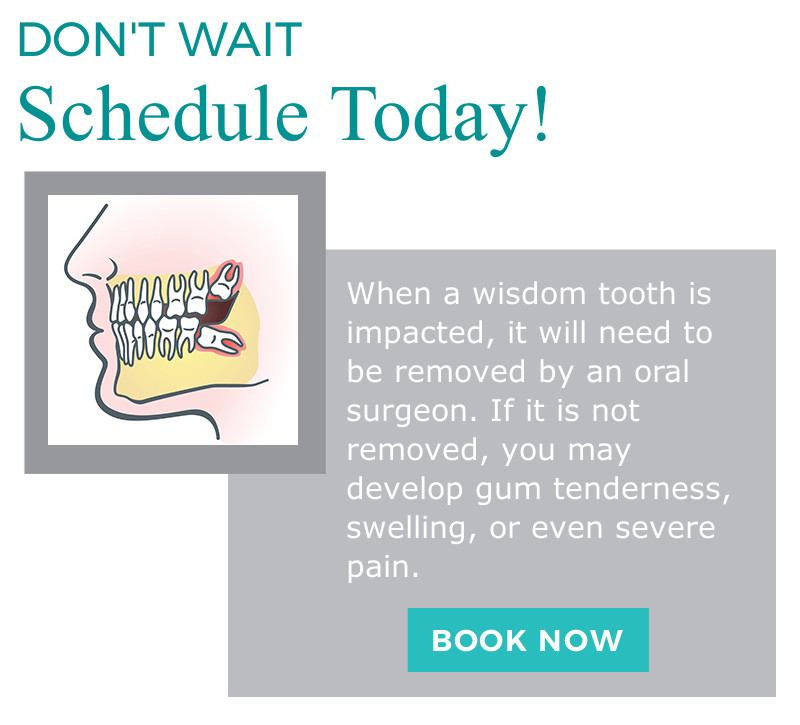 DON'T WAIT
Schedule Today!

When a wisdom tooth is impacted, it will need to be removed by an oral surgeon. If it is not removed, you may develop gum tenderness, swelling, or even severe pain.

BOOK NOW